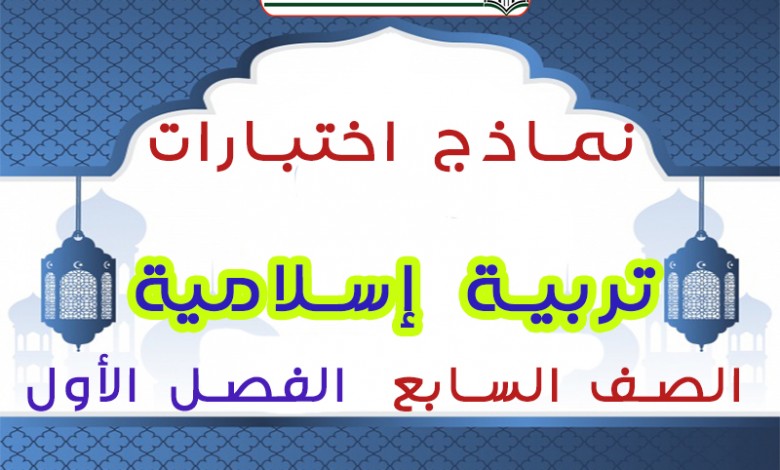 نماذج اختبارات

تربية إسلامية

الصف السابع الفصل الأول